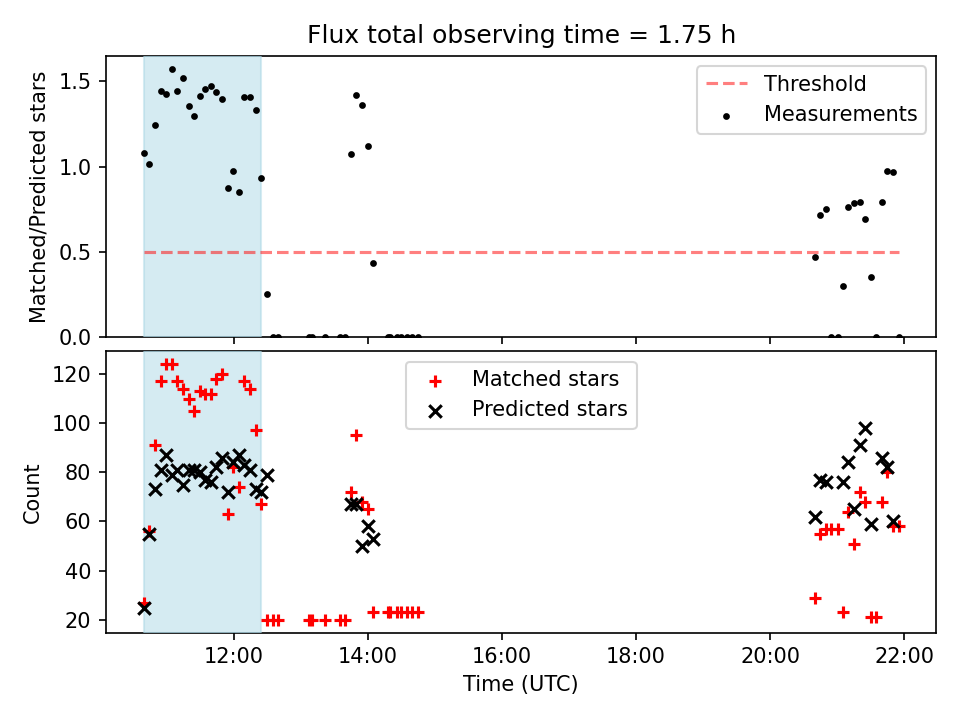 Flux total observing time = 1.75 h

Matched/Predicted stars

1.5
1.0
0.5
0.0

Threshold
Measurements

Count

120
100
80
60
40
20

Matched stars
Predicted stars

12:00
14:00
16:00
18:00
20:00
22:00

Time (UTC)